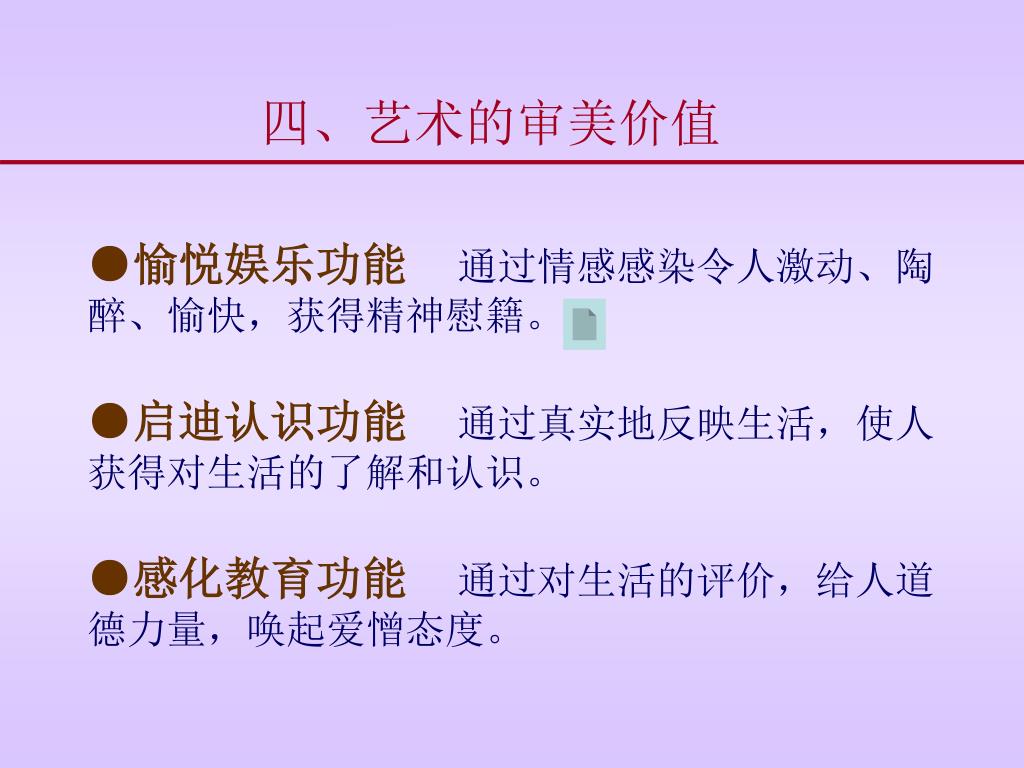 四、艺术的审美价值

●愉悦娱乐功能　通过情感感染令人激动、陶醉、愉快，获得精神慰籍。

●启迪认识功能　通过真实地反映生活，使人获得对生活的了解和认识。

●感化教育功能　通过对生活的评价，给人道德力量，唤起爱憎态度。